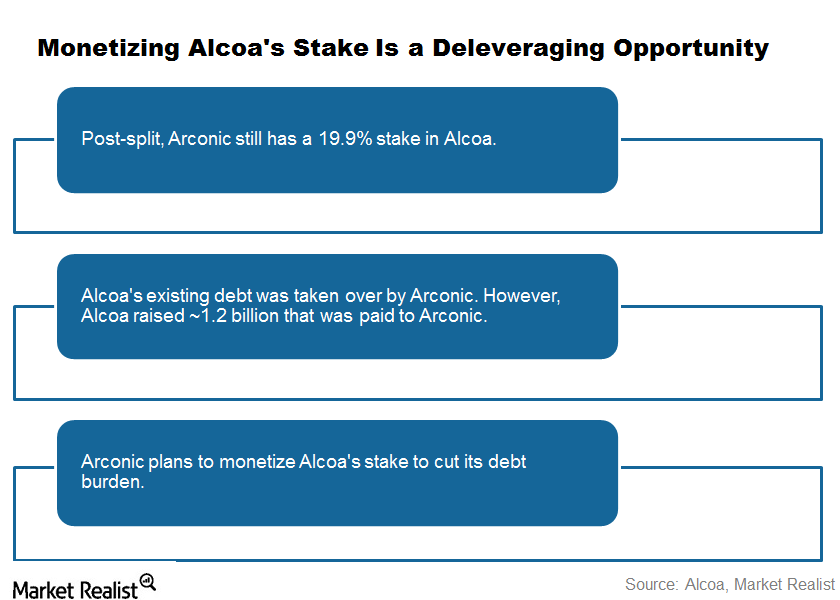 Monetizing Alcoa's Stake Is a Deleveraging Opportunity

Post-split, Arconic still has a 19.9% stake in Alcoa.

Alcoa's existing debt was taken over by Arconic. However, Alcoa raised ~1.2 billion that was paid to Arconic.

Arconic plans to monetize Alcoa's stake to cut its debt burden.

Market Realist

Source: Alcoa, Market Realist